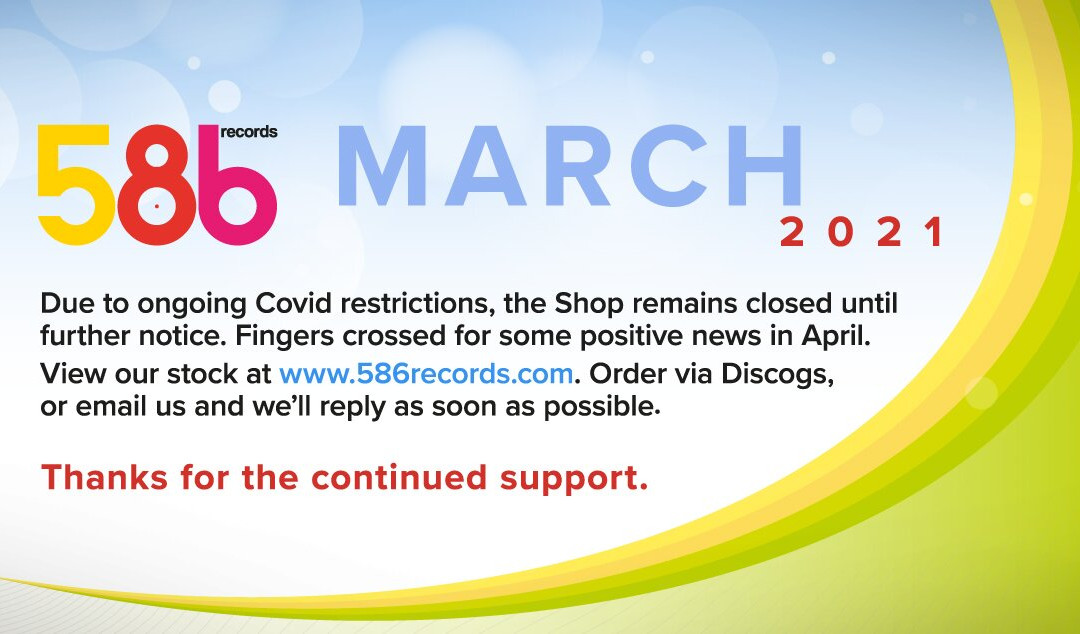 586 records

MARCH
2021

Due to ongoing Covid restrictions, the Shop remains closed until further notice. Fingers crossed for some positive news in April.

View our stock at www.586records.com. Order via Discogs, or email us and we'll reply as soon as possible.

Thanks for the continued support.